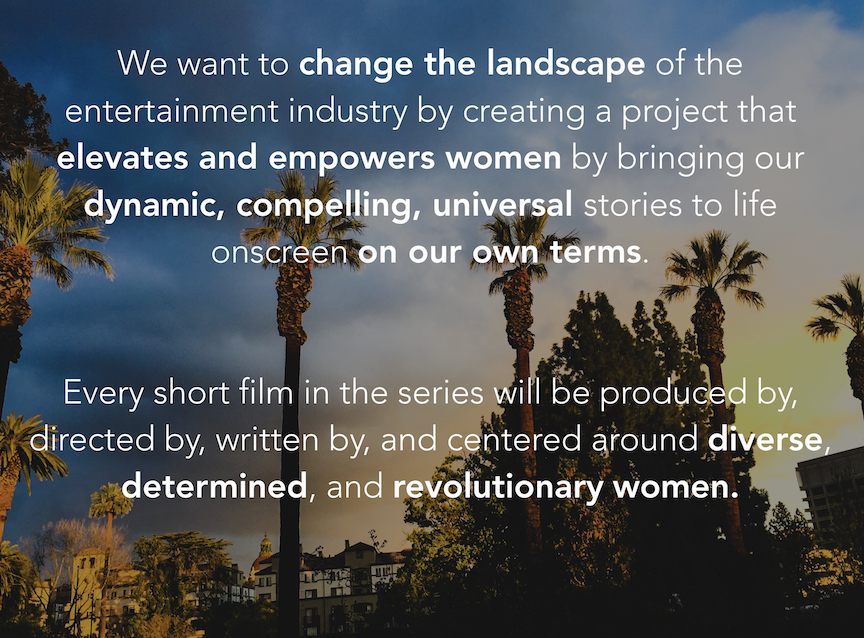 We want to change the landscape of the entertainment industry by creating a project that elevates and empowers women by bringing our dynamic, compelling, universal stories to life onscreen on our own terms.

Every short film in the series will be produced by, directed by, written by, and centered around diverse, determined, and revolutionary women.